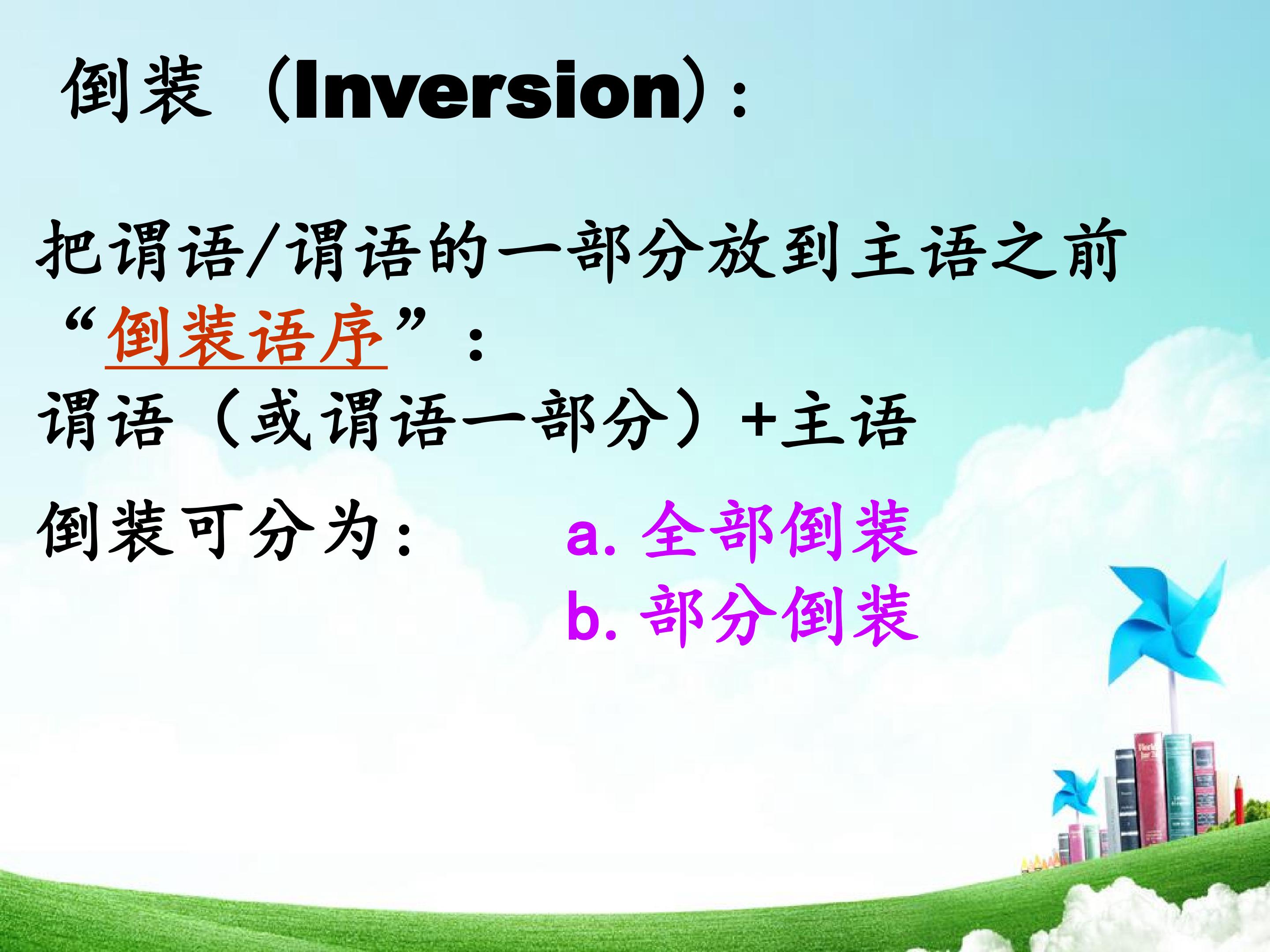 倒装（Inversion）:

把谓语/谓语的一部分放到主语之前“倒装语序”：
谓语（或谓语一部分）+主语

倒装可分为：
a. 全部倒装
b. 部分倒装